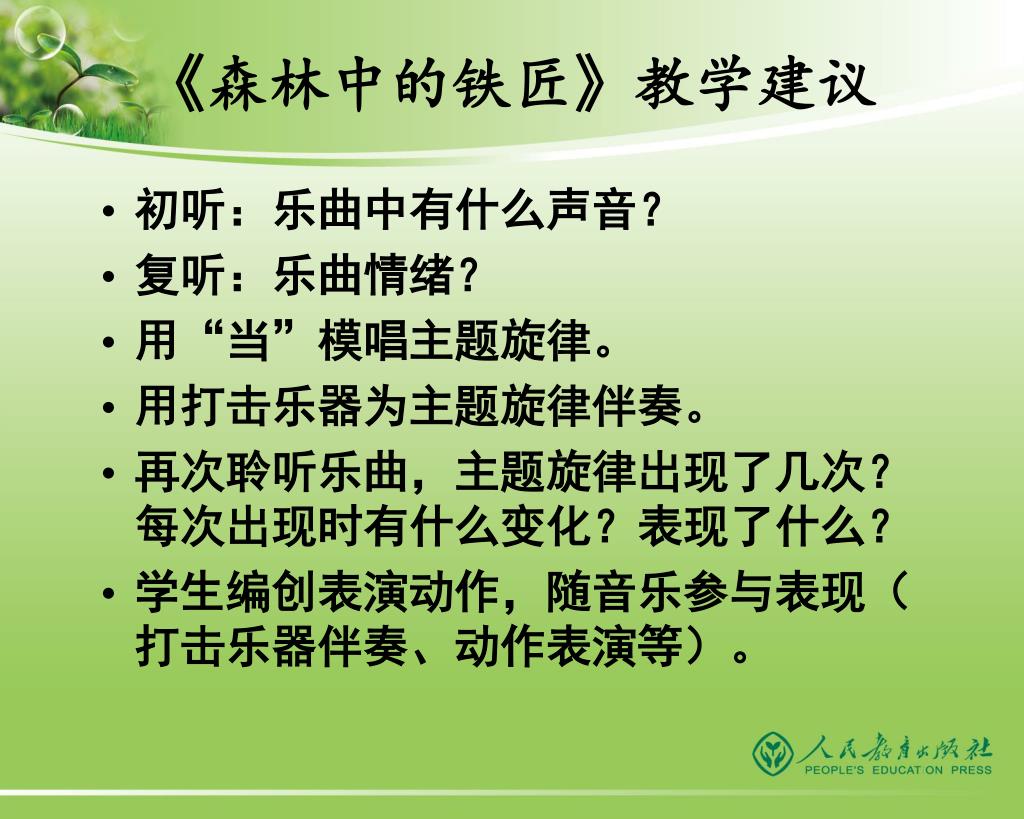 《森林中的铁匠》教学建议

• 初听：乐曲中有什么声音？
• 复听：乐曲情绪？
• 用“当”模唱主题旋律。
• 用打击乐器为主题旋律伴奏。
• 再次聆听乐曲，主题旋律出现了几次？每次出现时有什么变化？表现了什么？
• 学生编创表演动作，随音乐参与表现（打击乐器伴奏、动作表演等）。

人民教育出版社
PEOPLE'S EDUCATION PRESS